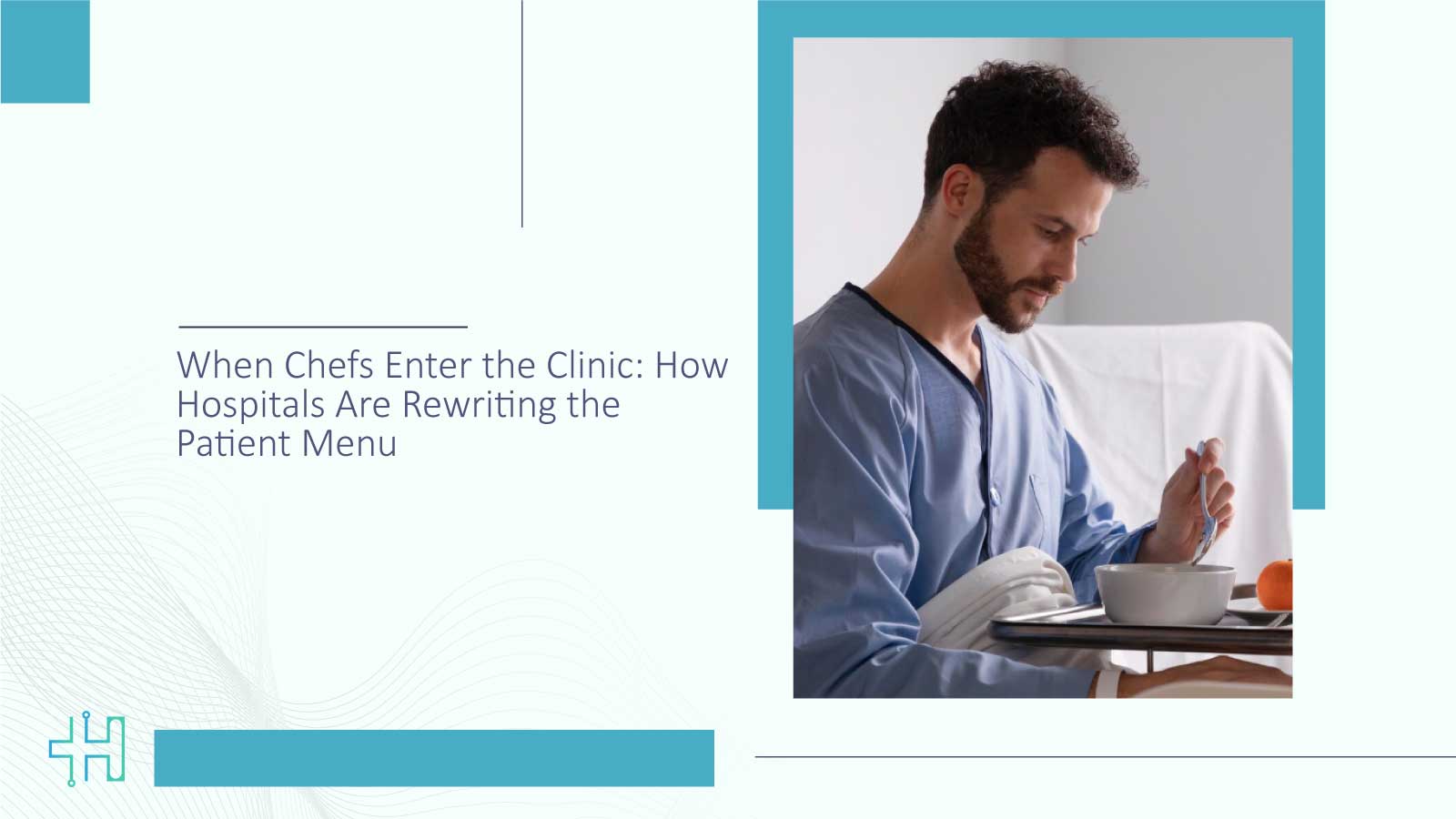 When Chefs Enter the Clinic: How Hospitals Are Rewriting the Patient Menu